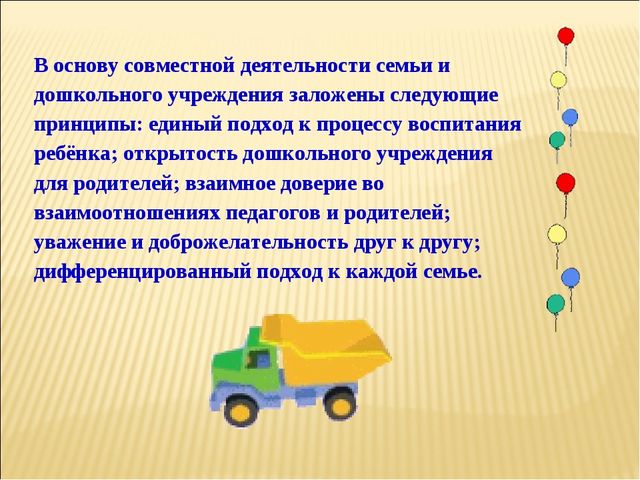 В основу совместной деятельности семьи и дошкольного учреждения заложены следующие принципы: единый подход к процессу воспитания ребёнка; открытость дошкольного учреждения для родителей; взаимное доверие во взаимоотношениях педагогов и родителей; уважение и доброжелательность друг к другу; дифференцированный подход к каждой семье.